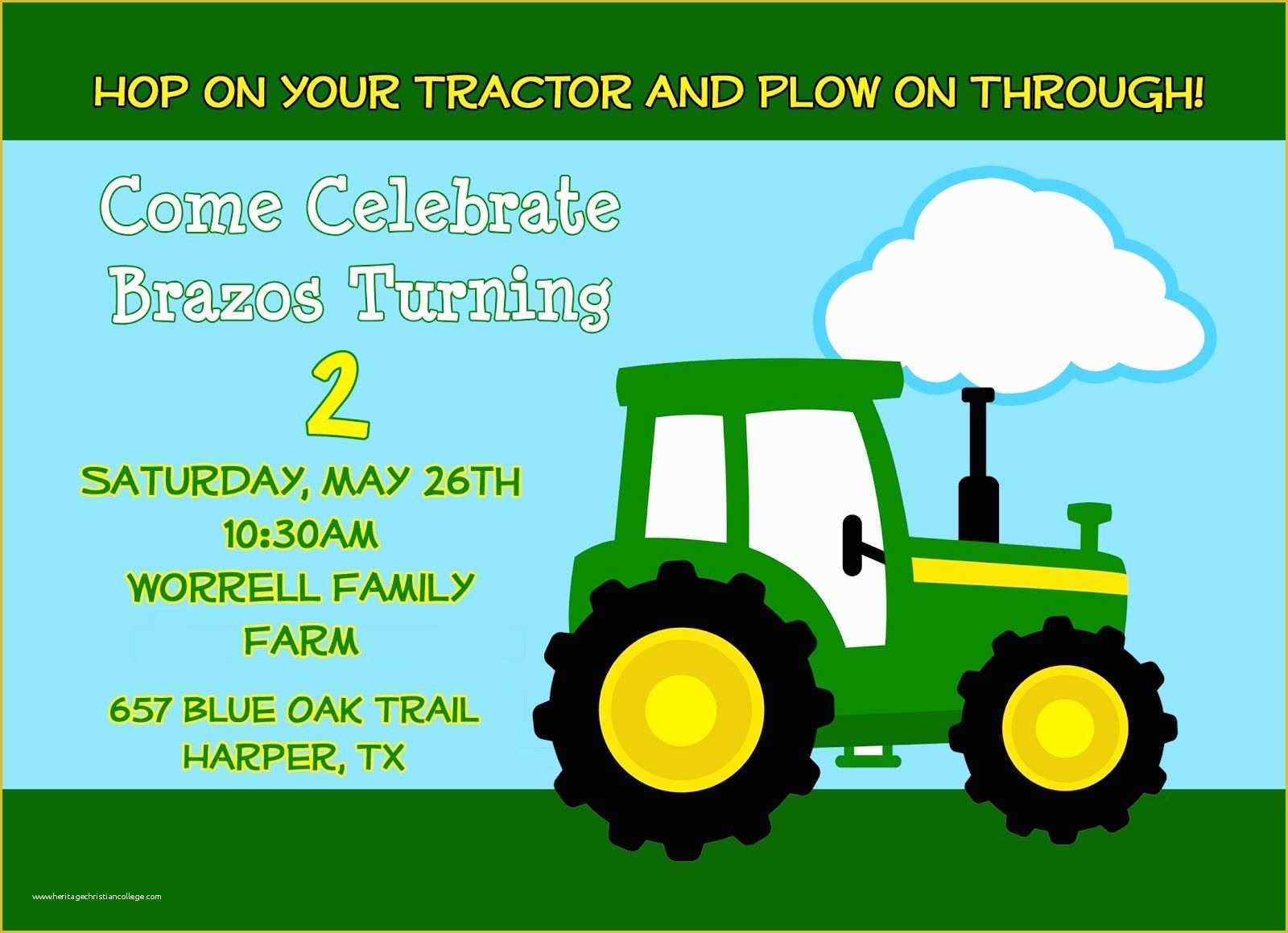 HOP ON YOUR TRACTOR AND PLOW ON THROUGH!

Come Celebrate
Brazos Turning
2

SATURDAY, MAY 26TH
10:30AM
WORRELL FAMILY
FARM

657 BLUE OAK TRAIL
HARPER, TX

www.heritagechristiancollege.com